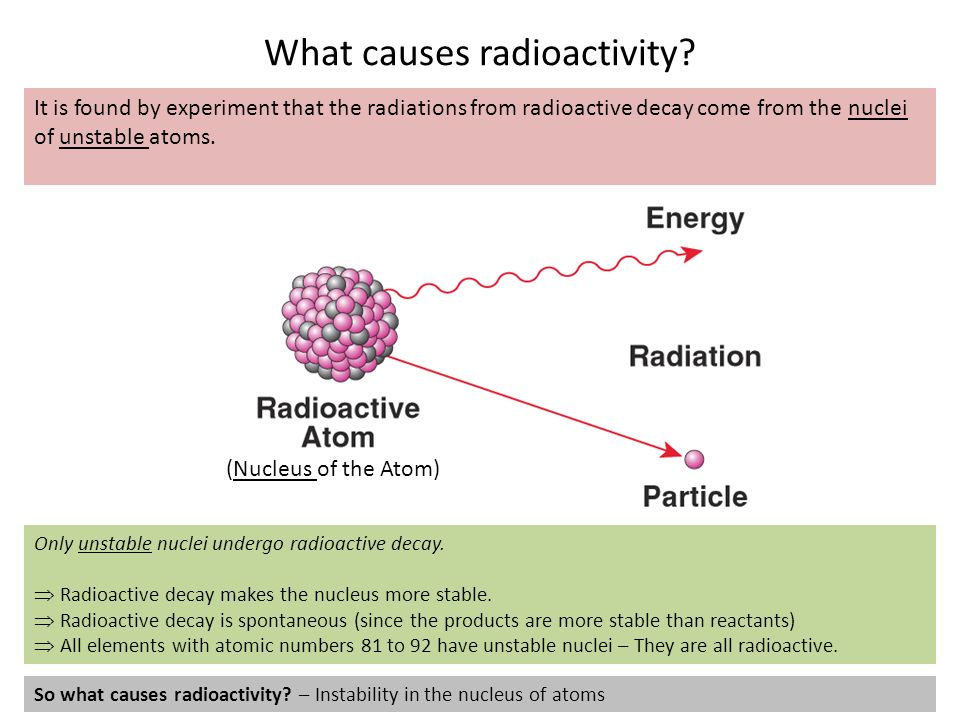 What causes radioactivity?

It is found by experiment that the radiations from radioactive decay come from the nuclei of unstable atoms.

Energy

Radiation

Radioactive Atom

(Nucleus of the Atom)

Particle

Only unstable nuclei undergo radioactive decay.

$\Rightarrow$ Radioactive decay makes the nucleus more stable.
$\Rightarrow$ Radioactive decay is spontaneous (since the products are more stable than reactants)
$\Rightarrow$ All elements with atomic numbers 81 to 92 have unstable nuclei – They are all radioactive.

So what causes radioactivity? – Instability in the nucleus of atoms